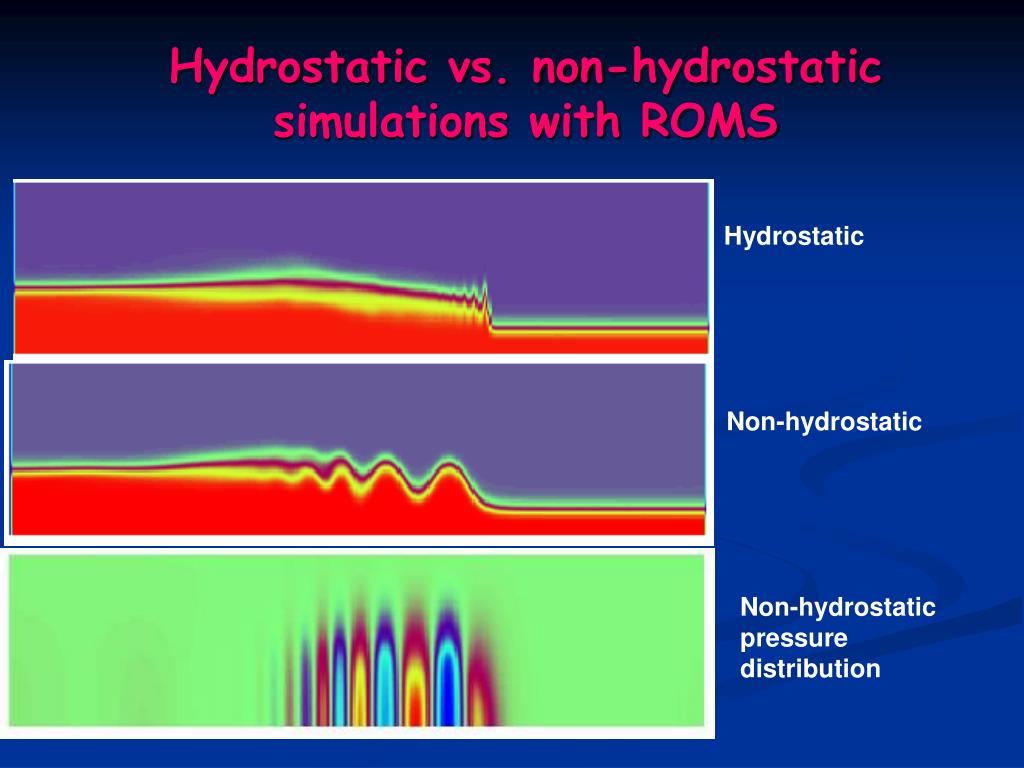 Hydrostatic vs. non-hydrostatic simulations with ROMS

Hydrostatic

Non-hydrostatic

Non-hydrostatic pressure distribution